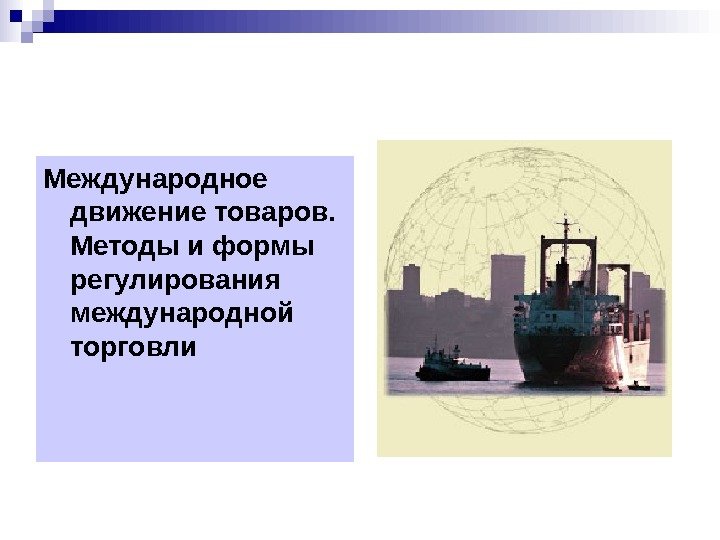 Международное движение товаров. Методы и формы регулирования международной торговли